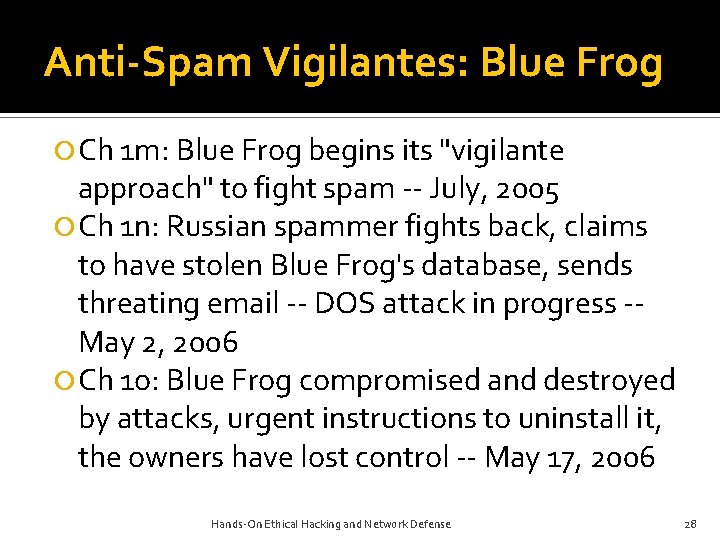 Anti-Spam Vigilantes: Blue Frog

Ch 1m: Blue Frog begins its "vigilante approach" to fight spam -- July, 2005

Ch 1n: Russian spammer fights back, claims to have stolen Blue Frog's database, sends threating email -- DOS attack in progress -- May 2, 2006

Ch 1o: Blue Frog compromised and destroyed by attacks, urgent instructions to uninstall it, the owners have lost control -- May 17, 2006

Hands-On Ethical Hacking and Network Defense

28